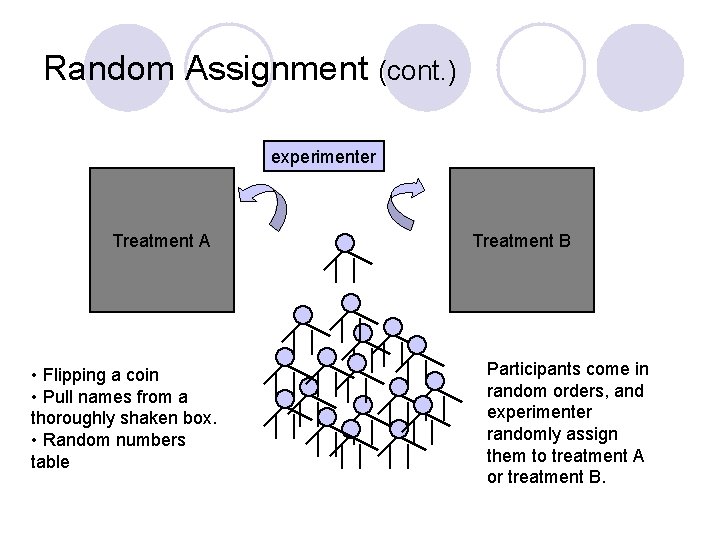 Random Assignment (cont.)

experimenter

Treatment A

Treatment B

• Flipping a coin
• Pull names from a thoroughly shaken box.
• Random numbers table

Participants come in random orders, and experimenter randomly assign them to treatment A or treatment B.